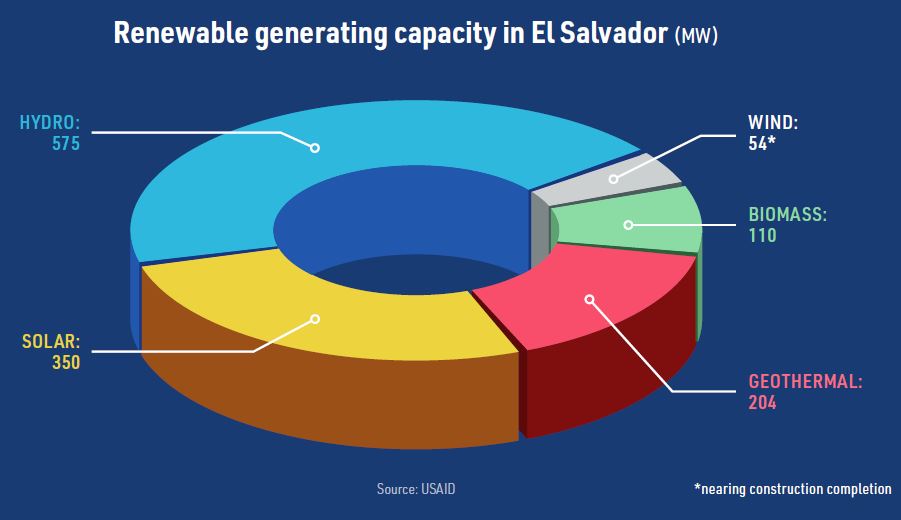 Renewable generating capacity in El Salvador (MW)

HYDRO:
575

WIND:
54*

BIOMASS:
110

SOLAR:
350

GEOTHERMAL:
204

Source: USAID

*nearing construction completion